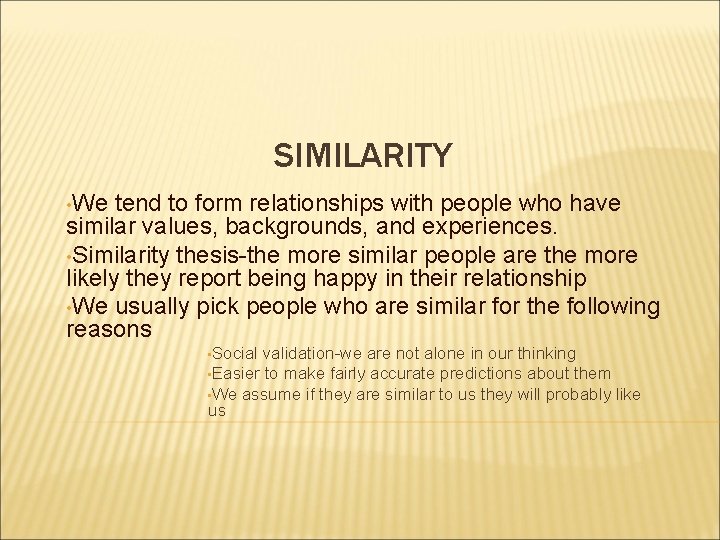 SIMILARITY

•We tend to form relationships with people who have similar values, backgrounds, and experiences.

•Similarity thesis-the more similar people are the more likely they report being happy in their relationship

•We usually pick people who are similar for the following reasons

•Social validation-we are not alone in our thinking

•Easier to make fairly accurate predictions about them

•We assume if they are similar to us they will probably like us